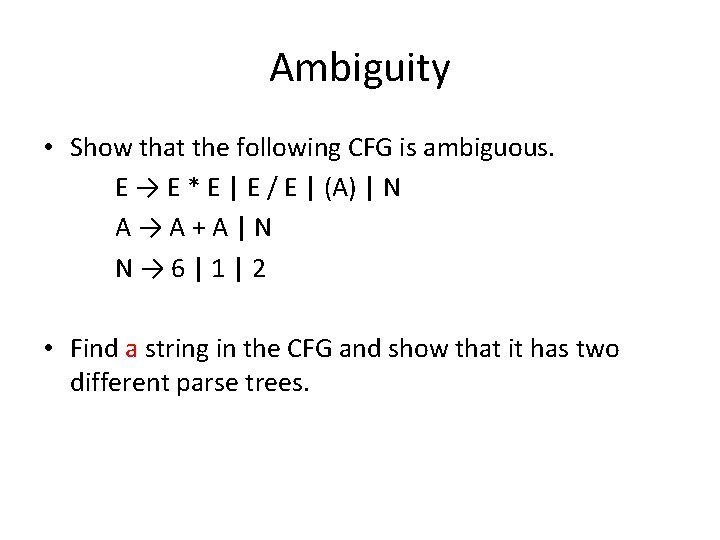 Ambiguity

• Show that the following CFG is ambiguous.

$E \rightarrow E * E \mid E / E \mid (A) \mid N$

$A \rightarrow A + A \mid N$

$N \rightarrow 6 \mid 1 \mid 2$

• Find a string in the CFG and show that it has two different parse trees.